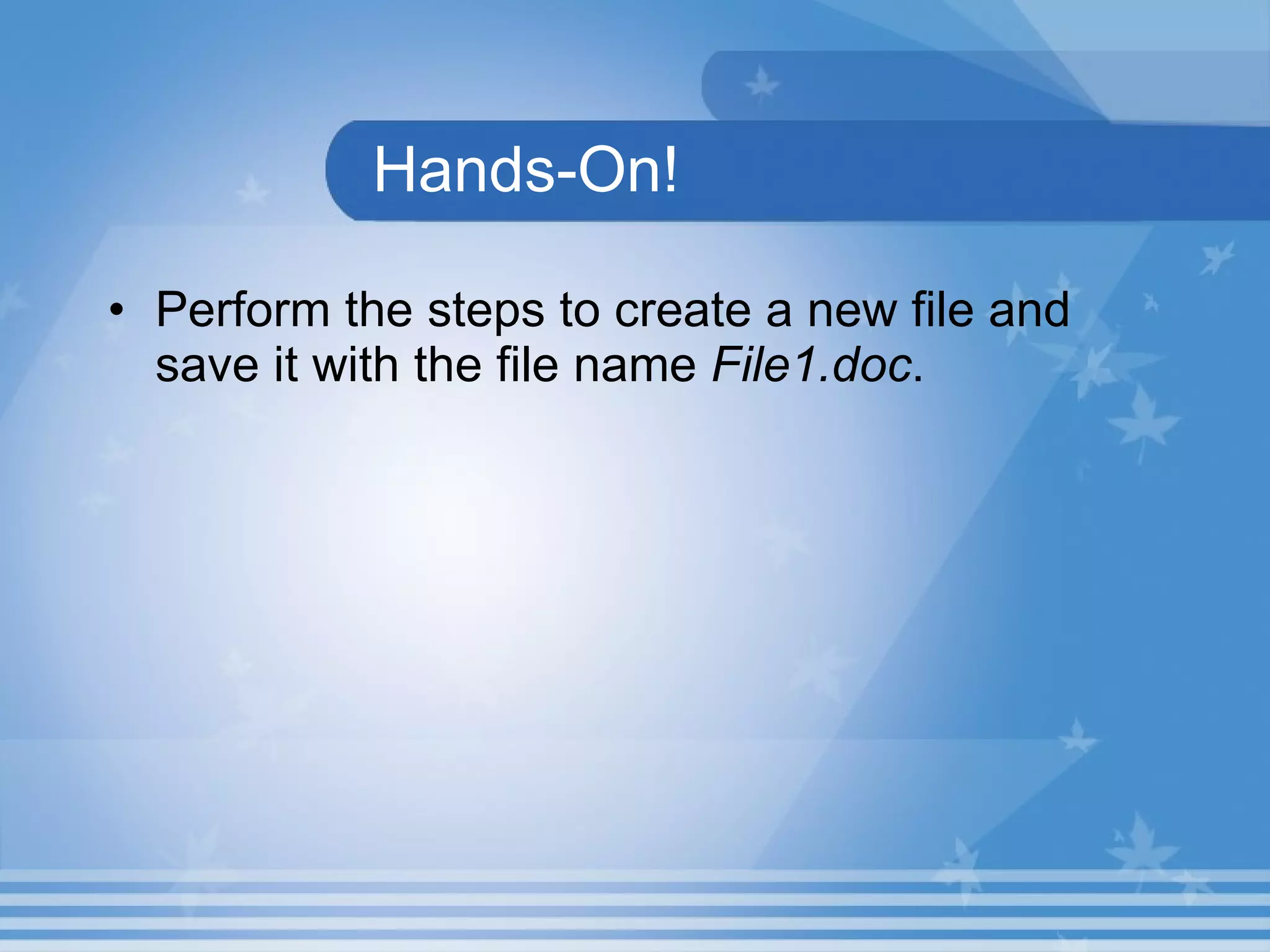 Hands-On!

• Perform the steps to create a new file and save it with the file name File1.doc.